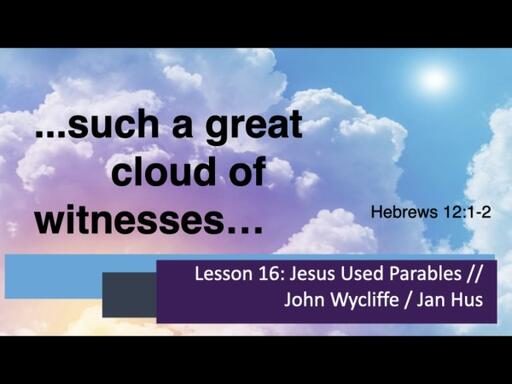 ...such a great cloud of witnesses…

Hebrews 12:1-2

Lesson 16: Jesus Used Parables // John Wycliffe / Jan Hus